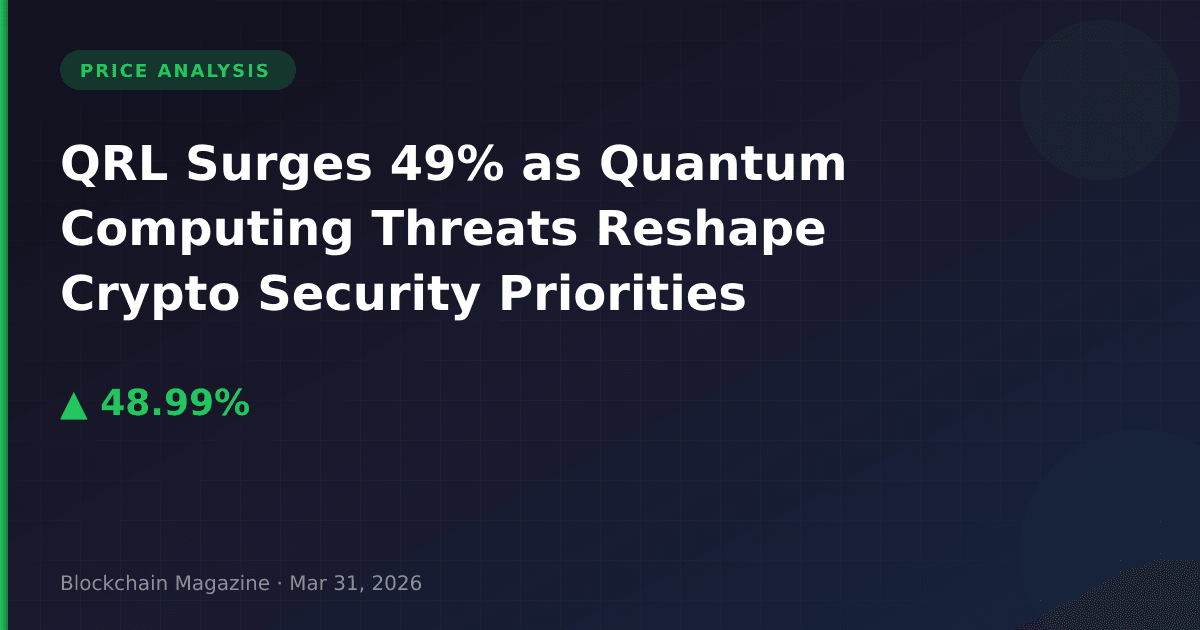 PRICE ANALYSIS

QRL Surges 49% as Quantum Computing Threats Reshape Crypto Security Priorities

▲ 48.99%

Blockchain Magazine · Mar 31, 2026